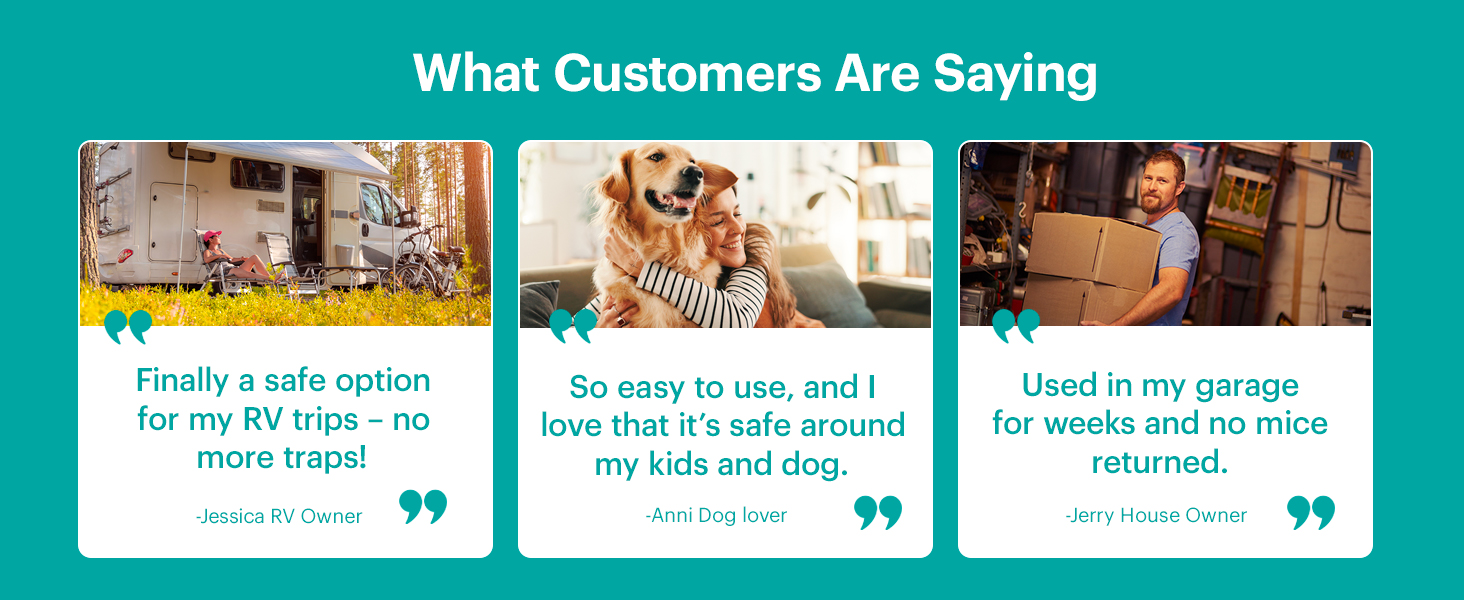 What Customers Are Saying

Finally a safe option for my RV trips – no more traps!

-Jessica RV Owner

So easy to use, and I love that it's safe around my kids and dog.

-Anni Dog lover

Used in my garage for weeks and no mice returned.

-Jerry House Owner